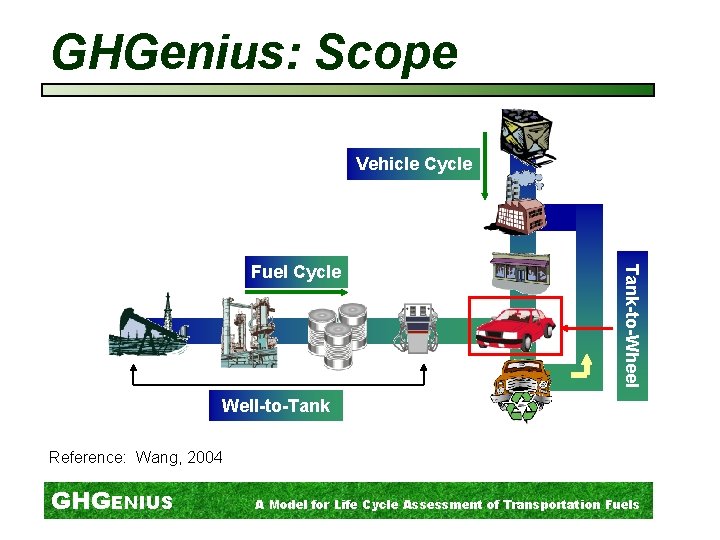 GHGenius: Scope

Vehicle Cycle

Fuel Cycle

Tank-to-Wheel

Well-to-Tank

Reference: Wang, 2004

GHGENIUS

A Model for Life Cycle Assessment of Transportation Fuels